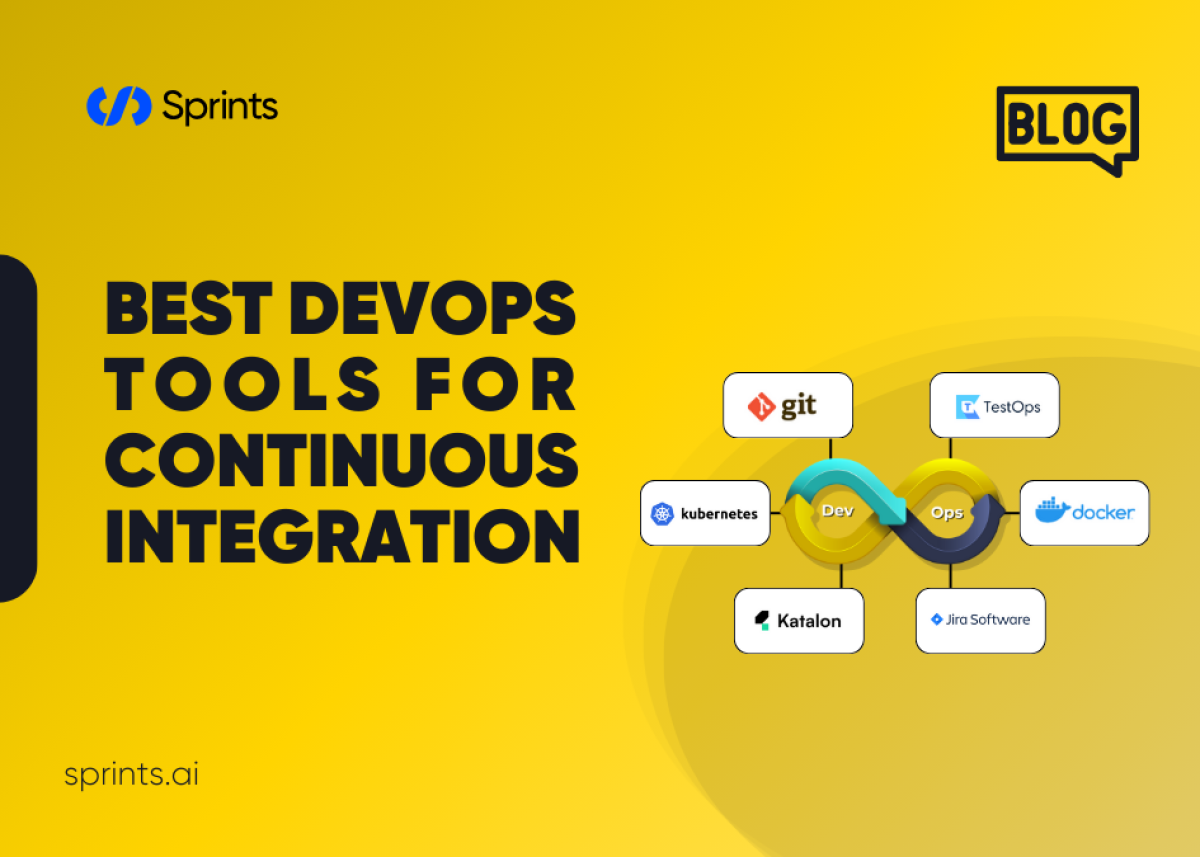 Sprints

BLOG

BEST DEVOPS TOOLS FOR CONTINUOUS INTEGRATION

git

TestOps

kubernetes

Dev

Ops

docker

Katalon

Jira Software

sprints.ai